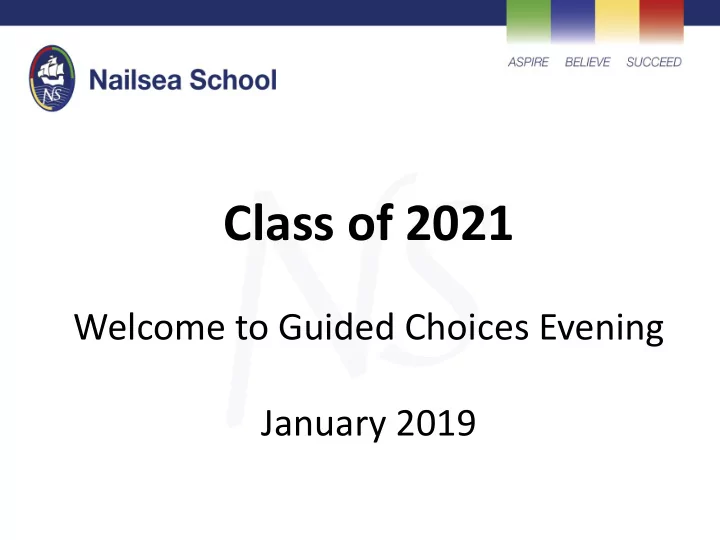 NS Nailsea School

ASPIRE BELIEVE SUCCEED

Class of 2021

Welcome to Guided Choices Evening

January 2019